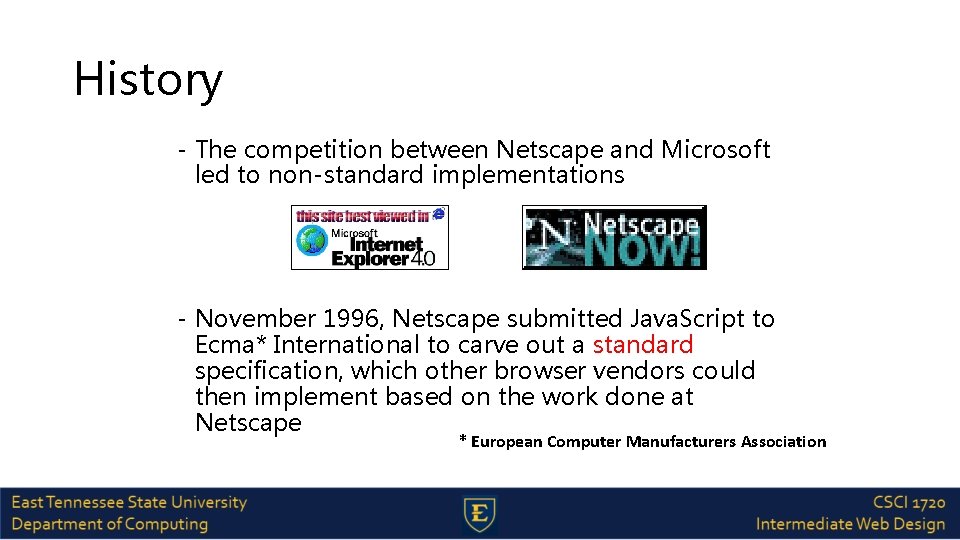 History

- The competition between Netscape and Microsoft led to non-standard implementations

this site best viewed in Microsoft Internet Explorer 4.0

N Netscape NOW!

- November 1996, Netscape submitted JavaScript to Ecma* International to carve out a standard specification, which other browser vendors could then implement based on the work done at Netscape

* European Computer Manufacturers Association

East Tennessee State University
Department of Computing

E

CSCI 1720
Intermediate Web Design